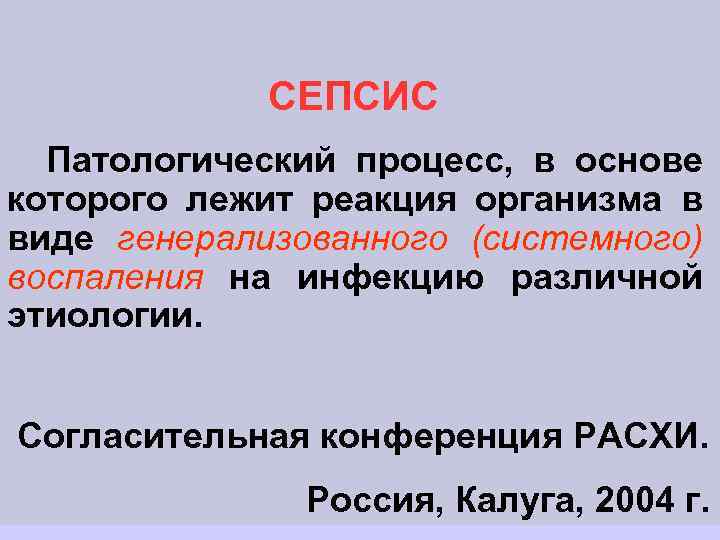 СЕПСИС

Патологический процесс, в основе которого лежит реакция организма в виде генерализованного (системного) воспаления на инфекцию различной этиологии.

Согласительная конференция РАСХИ.

Россия, Калуга, 2004 г.